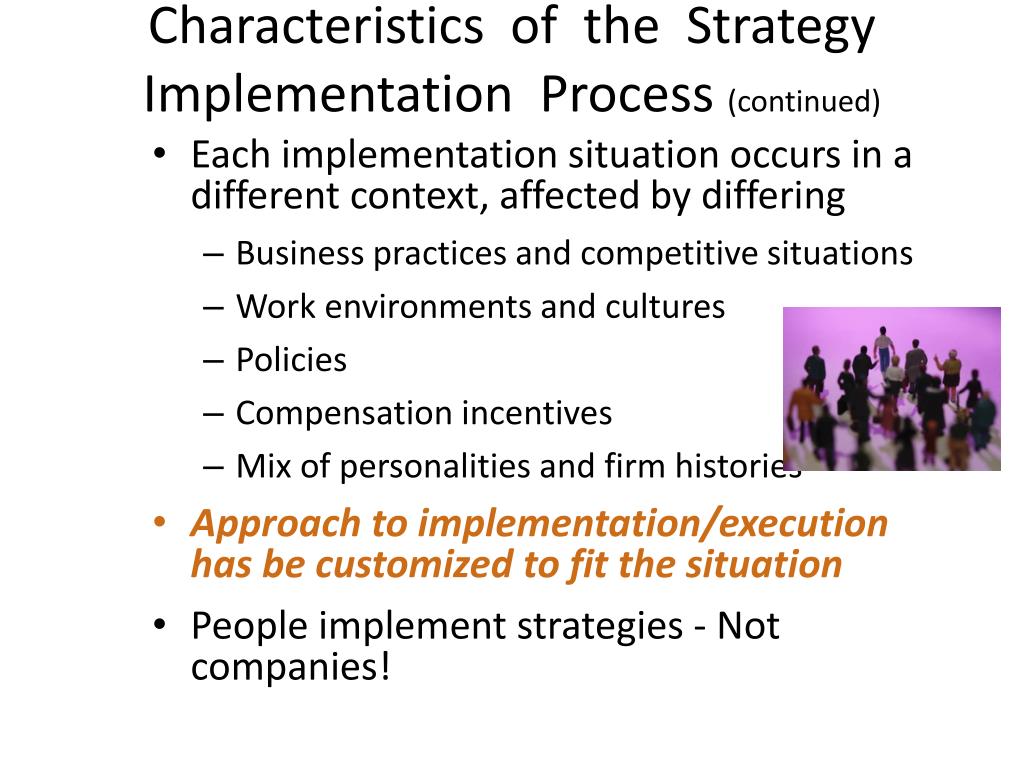 Characteristics of the Strategy Implementation Process (continued)

• Each implementation situation occurs in a different context, affected by differing
– Business practices and competitive situations
– Work environments and cultures
– Policies
– Compensation incentives
– Mix of personalities and firm histories
• Approach to implementation/execution has be customized to fit the situation
• People implement strategies - Not companies!